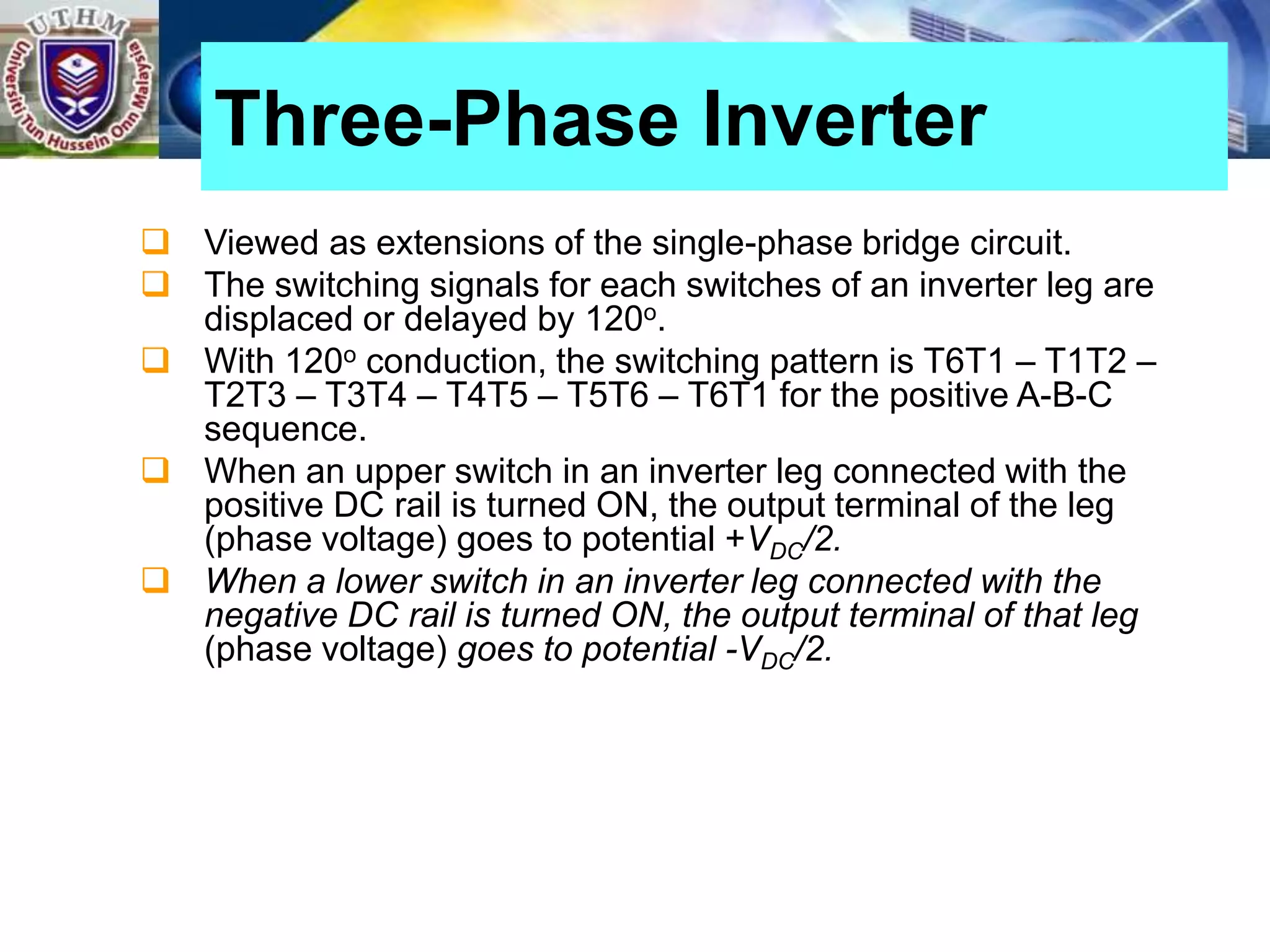 UTHM
Universiti Tun Hussein Onn Malaysia

Three-Phase Inverter

❑ Viewed as extensions of the single-phase bridge circuit.
❑ The switching signals for each switches of an inverter leg are displaced or delayed by $120^o$.
❑ With $120^o$ conduction, the switching pattern is T6T1 – T1T2 – T2T3 – T3T4 – T4T5 – T5T6 – T6T1 for the positive A-B-C sequence.
❑ When an upper switch in an inverter leg connected with the positive DC rail is turned ON, the output terminal of the leg (phase voltage) goes to potential $+V_{DC}/2$.
❑ When a lower switch in an inverter leg connected with the negative DC rail is turned ON, the output terminal of that leg (phase voltage) goes to potential $-V_{DC}/2$.